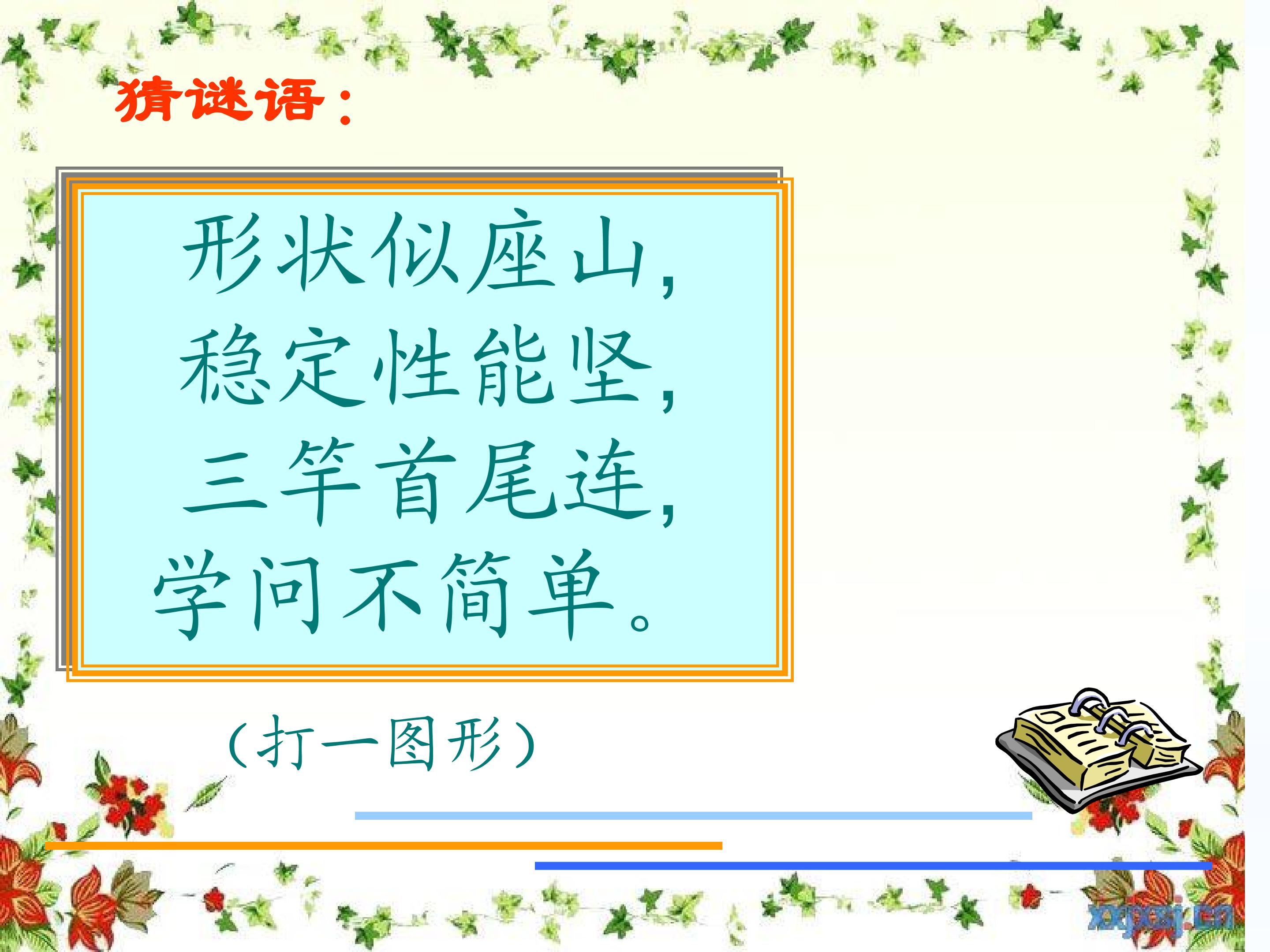 猜谜语：

形状似座山，
稳定性能坚，
三竿首尾连，
学问不简单。

（打一图形）

xxpxsj.cn